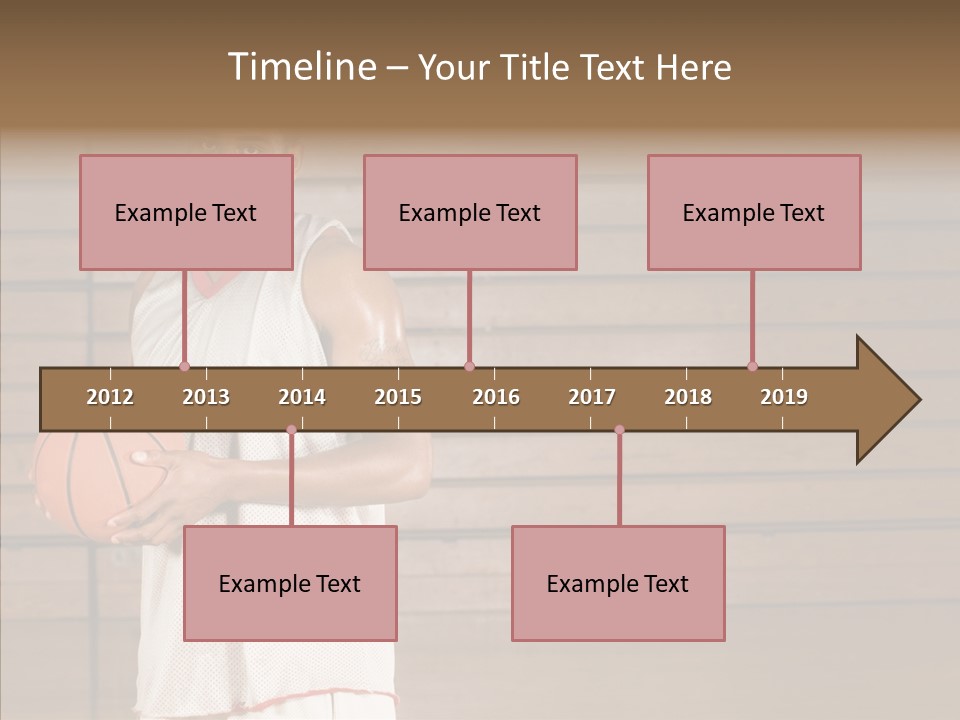 Timeline – Your Title Text Here

Example Text

Example Text

Example Text

2012 2013 2014 2015 2016 2017 2018 2019

Example Text

Example Text